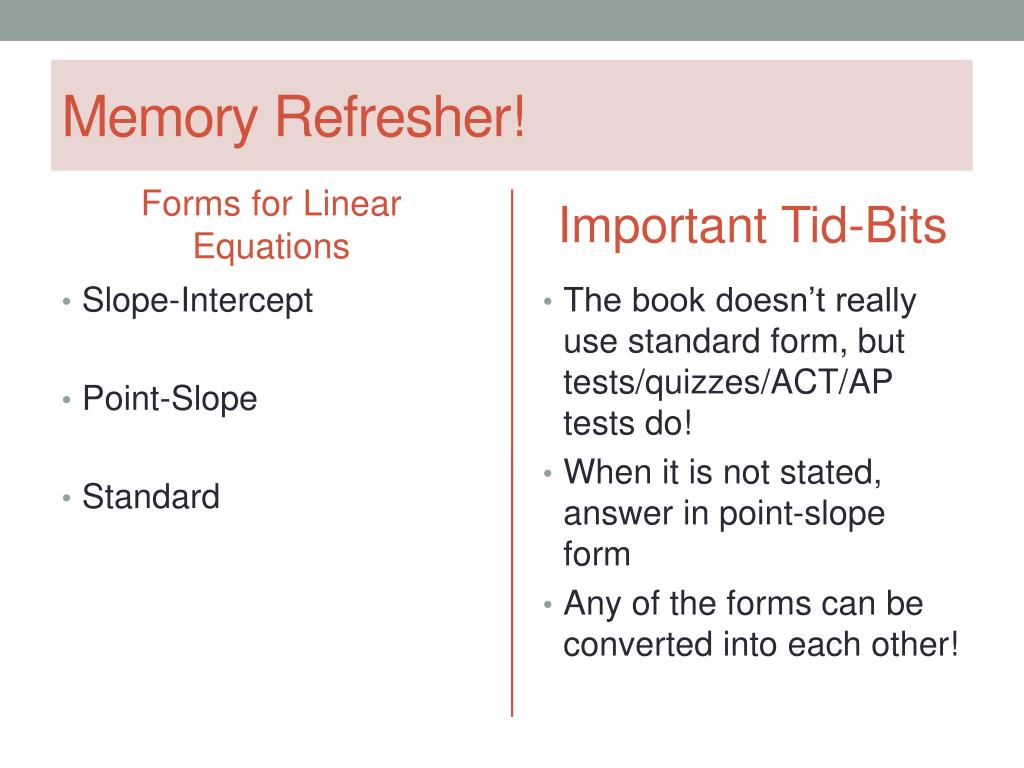 Memory Refresher!

Forms for Linear Equations

• Slope-Intercept

• Point-Slope

• Standard

Important Tid-Bits

• The book doesn’t really use standard form, but tests/quizzes/ACT/AP tests do!
• When it is not stated, answer in point-slope form
• Any of the forms can be converted into each other!